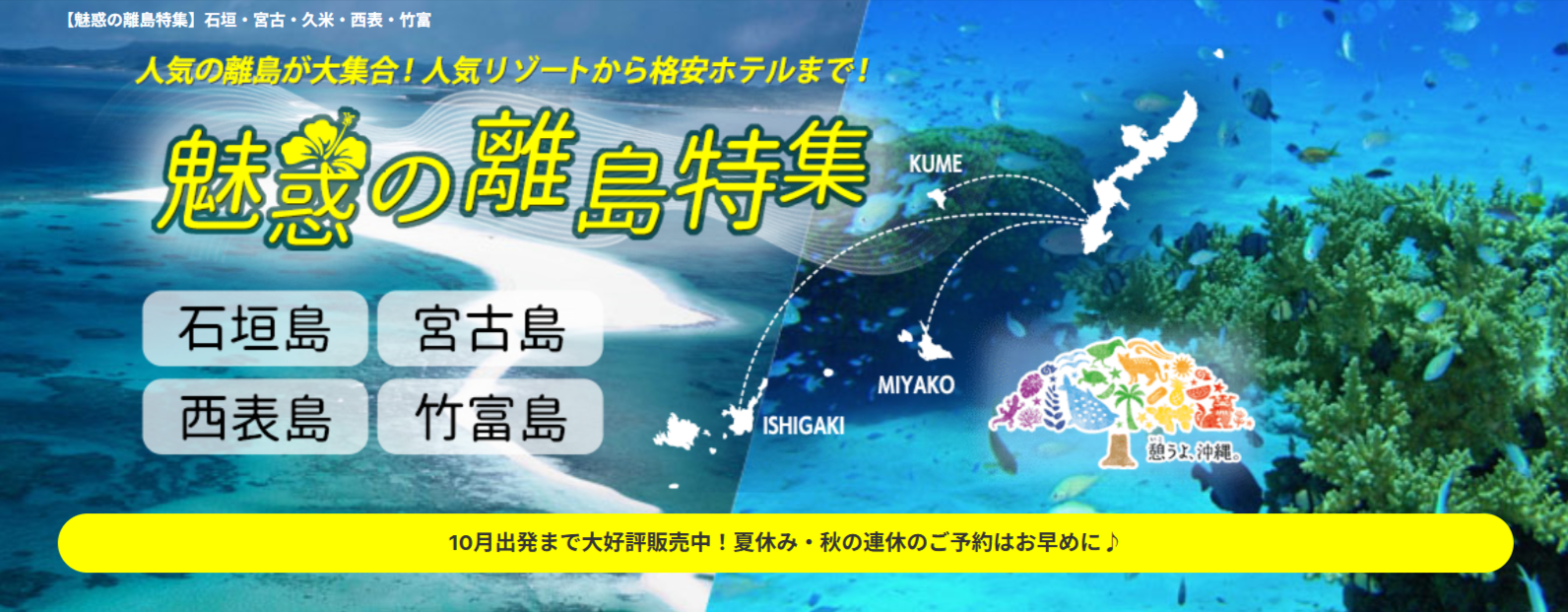 【魅惑の離島特集】石垣・宮古・久米・西表・竹富

人気の離島が大集合！人気リゾートから格安ホテルまで！

魅惑の離島特集

石垣島
宮古島
西表島
竹富島

KUME
MIYAKO
ISHIGAKI

憩うよ、沖縄。

10月出発まで大好評販売中！夏休み・秋の連休のご予約はお早めに♪